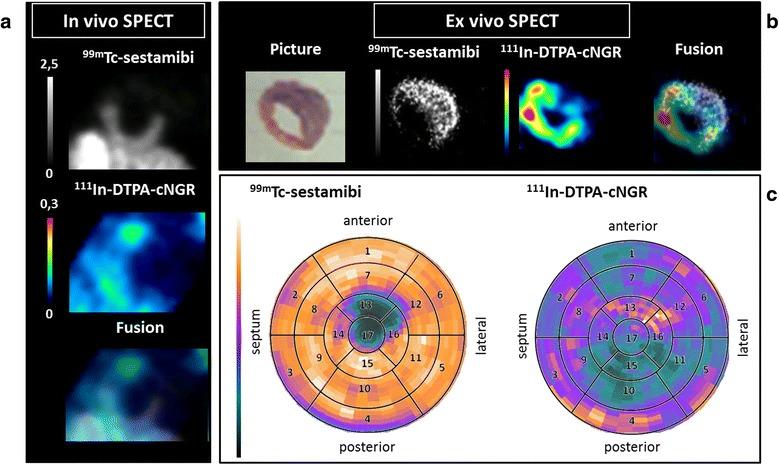 a

In vivo SPECT

$^{99m}$Tc-sestamibi

2,5

0

$^{111}$In-DTPA-cNGR

0,3

0

Fusion

Ex vivo SPECT

b

Picture

$^{99m}$Tc-sestamibi

$^{111}$In-DTPA-cNGR

Fusion

c

$^{99m}$Tc-sestamibi

anterior

septum

lateral

posterior

1 2 3 4 5 6 7 8 9 10 11 12 13 14 15 16 17

$^{111}$In-DTPA-cNGR

anterior

septum

lateral

posterior

1 2 3 4 5 6 7 8 9 10 11 12 13 14 15 16 17